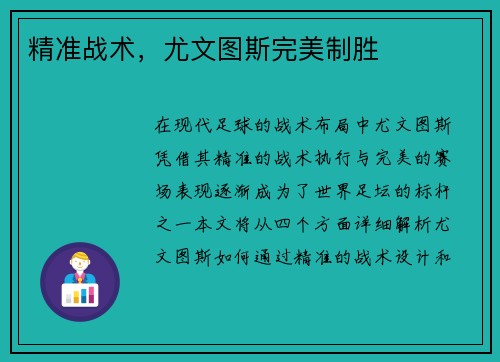 精准战术，尤文图斯完美制胜

在现代足球的战术布局中尤文图斯凭借其精准的战术执行与完美的赛场表现逐渐成为了世界足坛的标杆之一本文将从四个方面详细解析尤文图斯如何通过精准的战术设计和